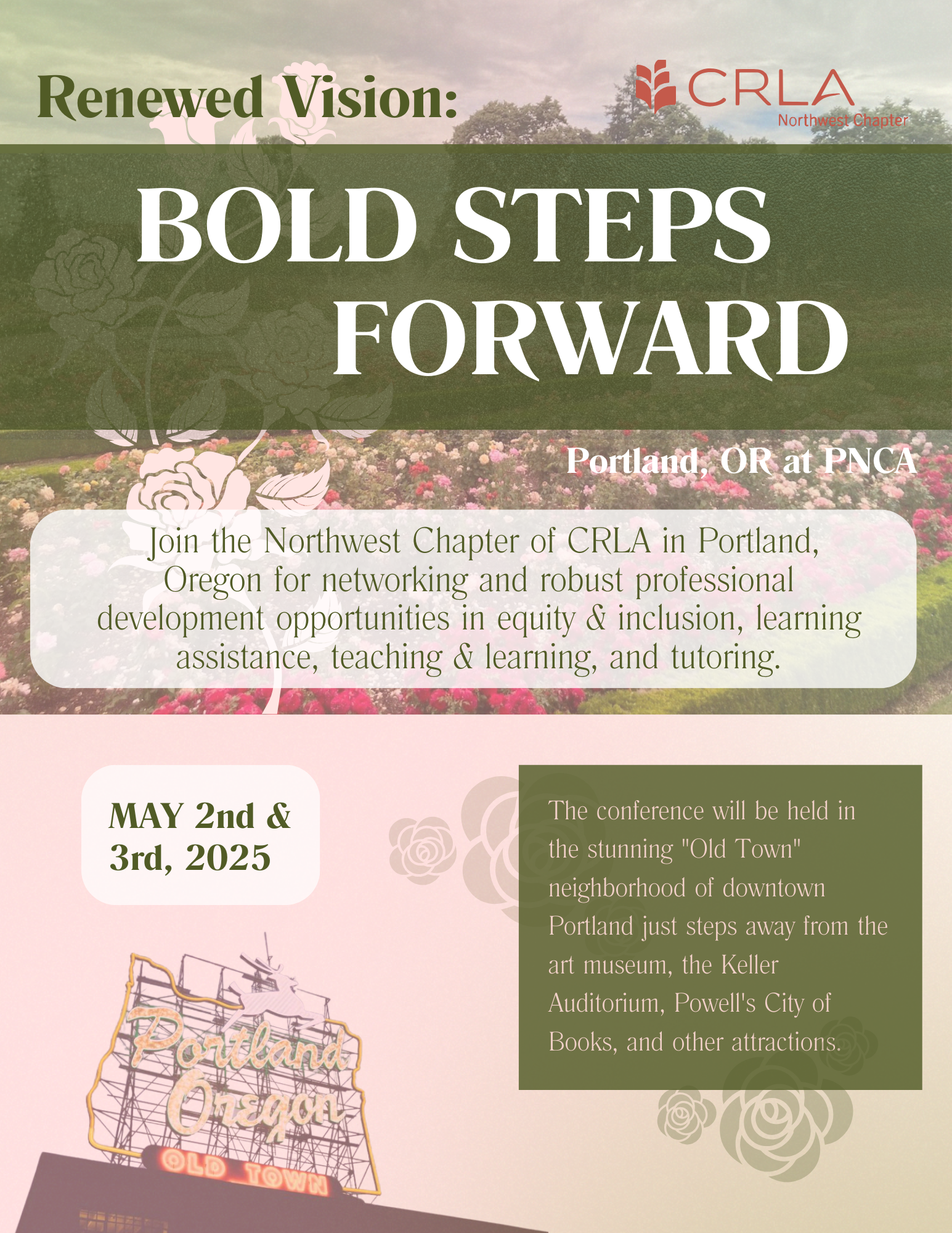 Renewed Vision:

CRLA
Northwest Chapter

BOLD STEPS FORWARD

Portland, OR at PNCA

Join the Northwest Chapter of CRLA in Portland, Oregon for networking and robust professional development opportunities in equity & inclusion, learning assistance, teaching & learning, and tutoring.

MAY 2nd & 3rd, 2025

The conference will be held in the stunning "Old Town" neighborhood of downtown Portland just steps away from the art museum, the Keller Auditorium, Powell's City of Books, and other attractions.

Portland Oregon
OLD TOWN